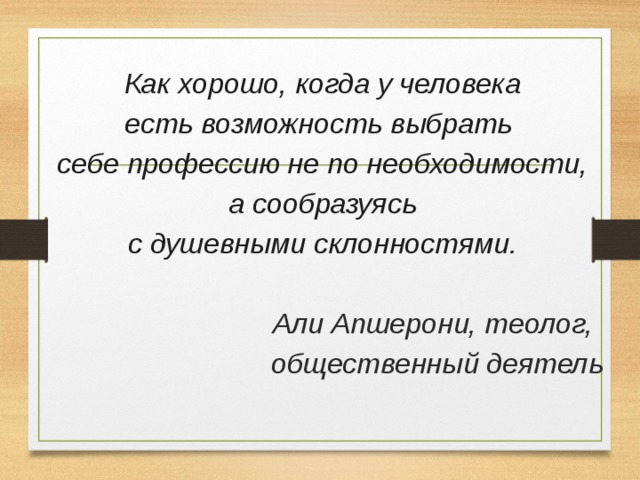 Как хорошо, когда у человека есть возможность выбрать себе профессию не по необходимости, а сообразуясь с душевными склонностями.

Али Апшерони, теолог, общественный деятель